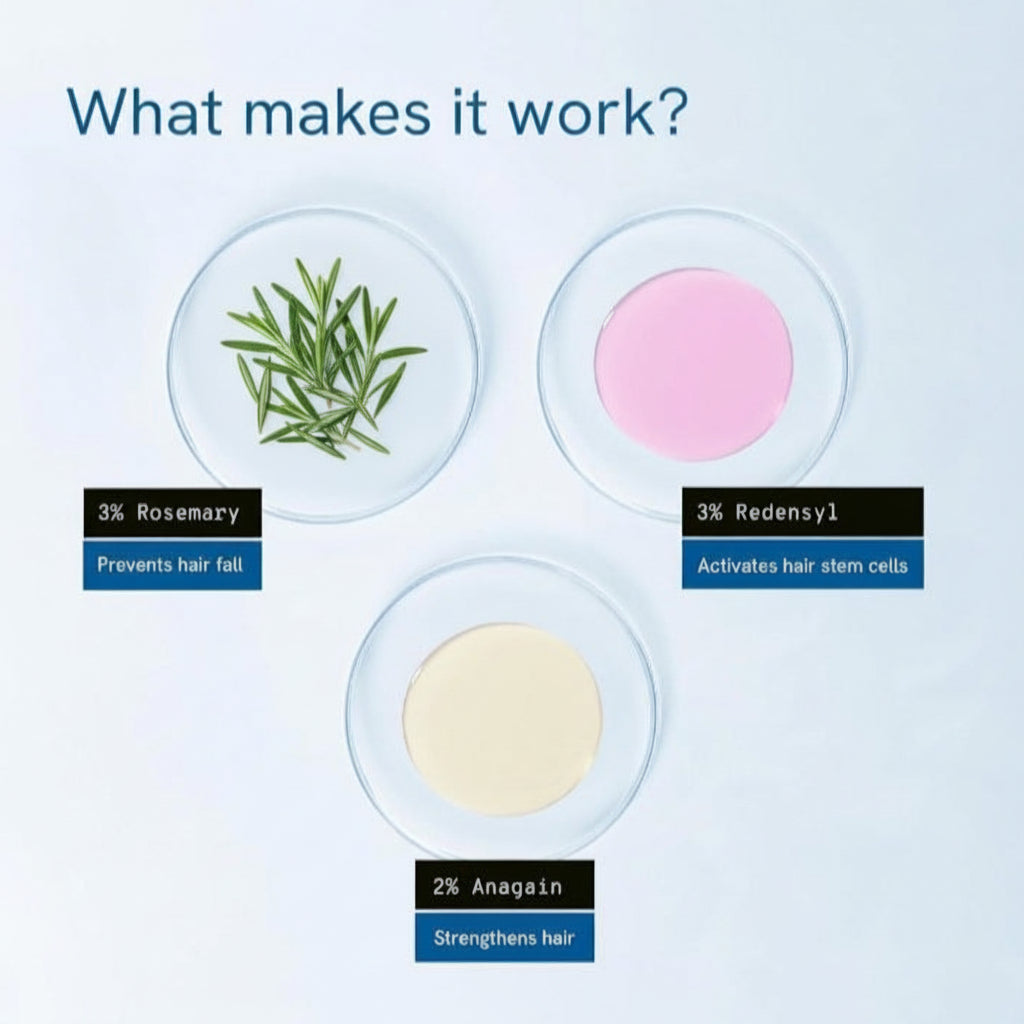 What makes it work?

3% Rosemary

Prevents hair fall

3% Redensyl

Activates hair stem cells

2% Anagain

Strengthens hair